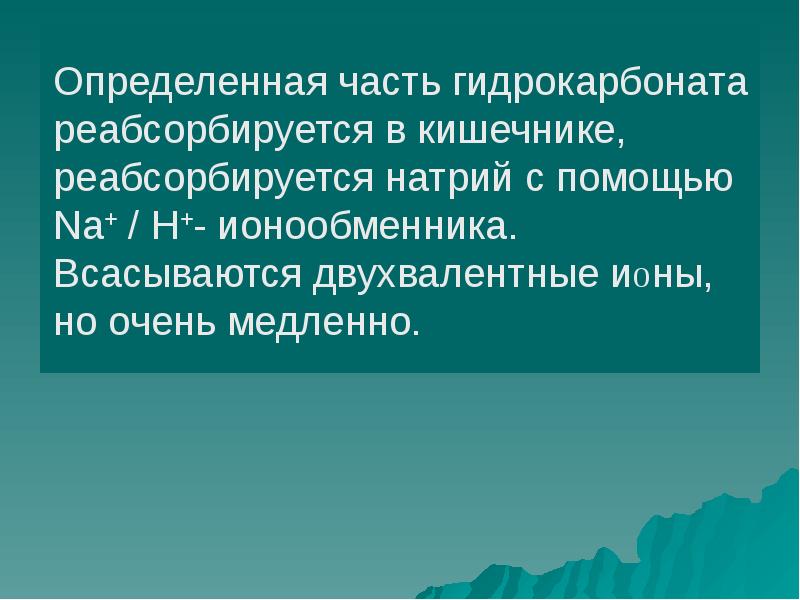 Определенная часть гидрокарбоната реабсорбируется в кишечнике, реабсорбируется натрий с помощью $Na^+$ / $H^+$- ионообменника. Всасываются двухвалентные ионы, но очень медленно.